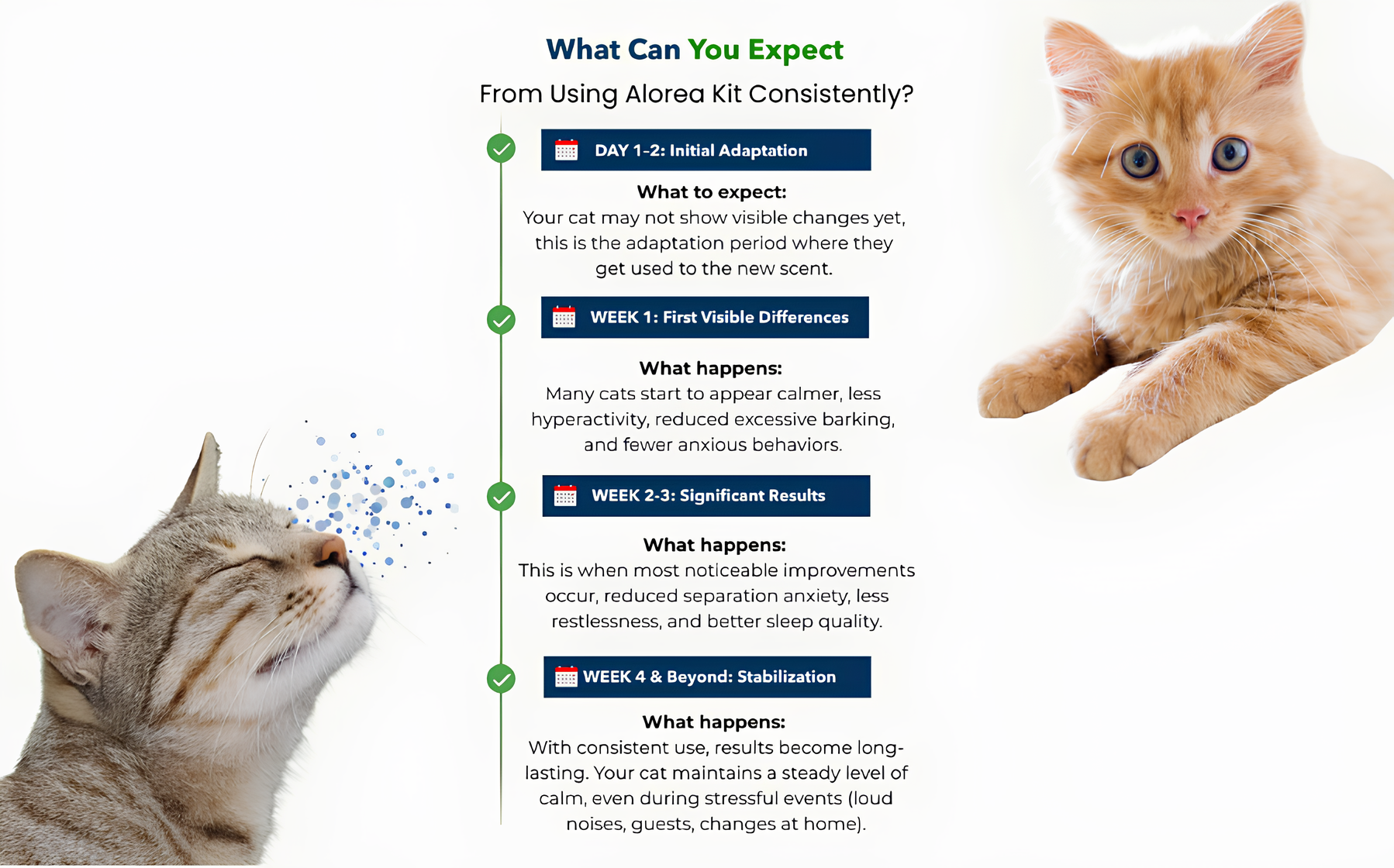 What Can You Expect

From Using Alorea Kit Consistently?

DAY 1-2: Initial Adaptation

What to expect:
Your cat may not show visible changes yet, this is the adaptation period where they get used to the new scent.

WEEK 1: First Visible Differences

What happens:
Many cats start to appear calmer, less hyperactivity, reduced excessive barking, and fewer anxious behaviors.

WEEK 2-3: Significant Results

What happens:
This is when most noticeable improvements occur, reduced separation anxiety, less restlessness, and better sleep quality.

WEEK 4 & Beyond: Stabilization

What happens:
With consistent use, results become long-lasting. Your cat maintains a steady level of calm, even during stressful events (loud noises, guests, changes at home).